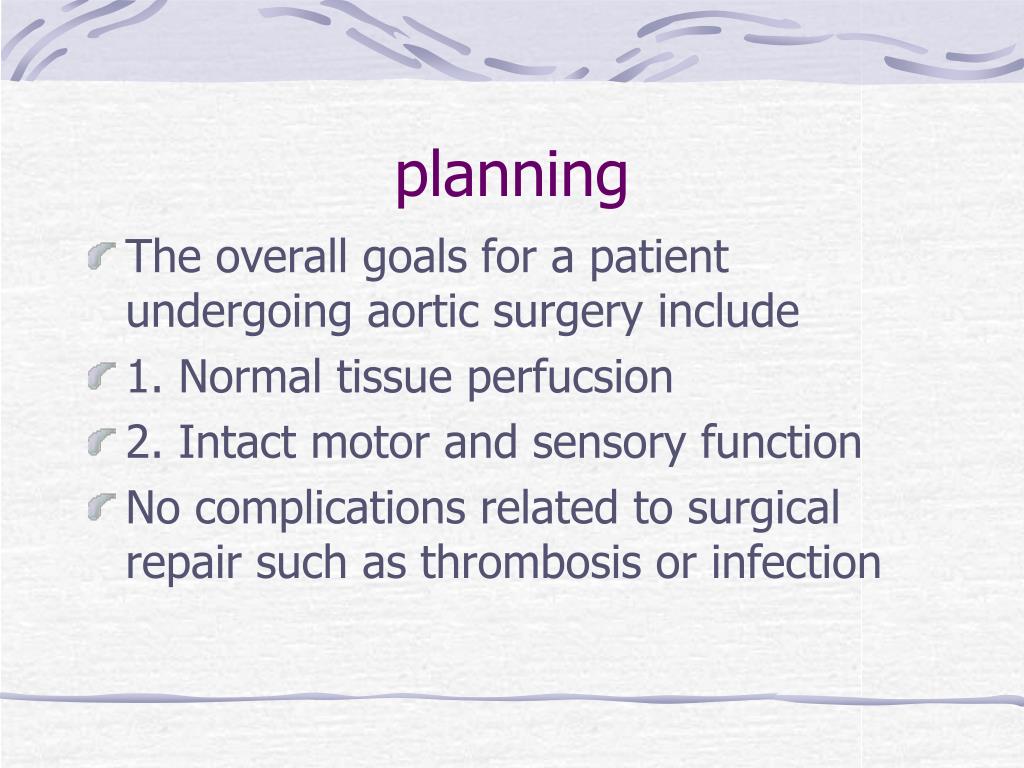 planning

The overall goals for a patient undergoing aortic surgery include

1. Normal tissue perfucsion

2. Intact motor and sensory function

No complications related to surgical repair such as thrombosis or infection